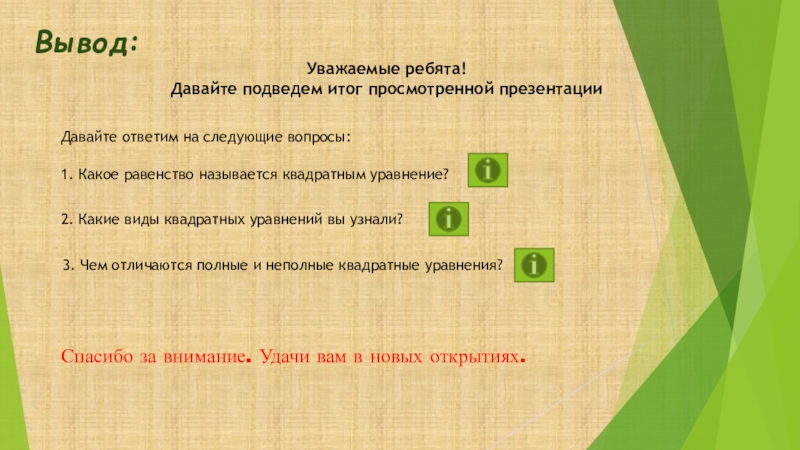 Вывод:

Уважаемые ребята!
Давайте подведем итог просмотренной презентации

Давайте ответим на следующие вопросы:

1. Какое равенство называется квадратным уравнение?

2. Какие виды квадратных уравнений вы узнали?

3. Чем отличаются полные и неполные квадратные уравнения?

Спасибо за внимание. Удачи вам в новых открытиях.